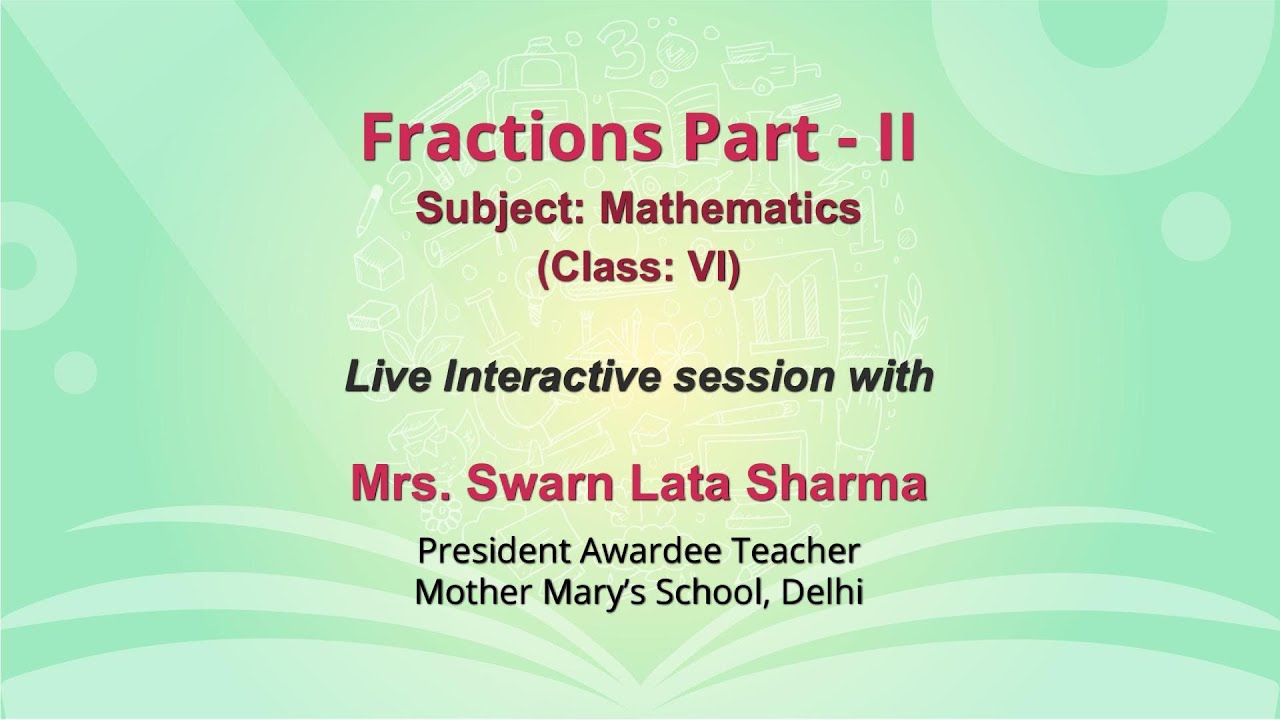 Fractions Part - II
Subject: Mathematics
(Class: VI)

Live Interactive session with

Mrs. Swarn Lata Sharma

President Awardee Teacher
Mother Mary's School, Delhi